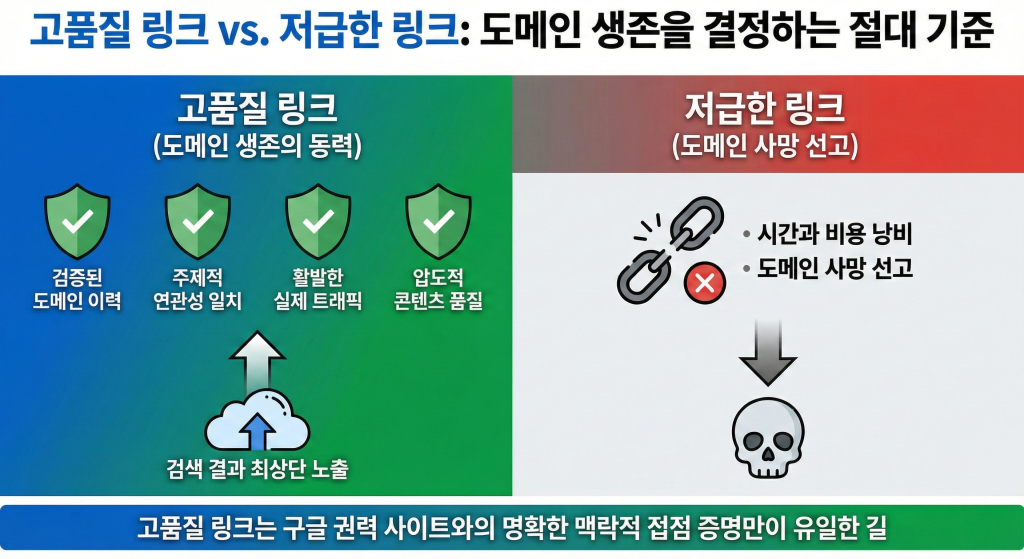 고품질 링크 vs. 저급한 링크: 도메인 생존을 결정하는 절대 기준

고품질 링크
(도메인 생존의 동력)

검증된 도메인 이력

주제적 연관성 일치

활발한 실제 트래픽

압도적 콘텐츠 품질

검색 결과 최상단 노출

저급한 링크
(도메인 사망 선고)

• 시간과 비용 낭비
• 도메인 사망 선고

고품질 링크는 구글 권력 사이트와의 명확한 맥락적 접점 증명만이 유일한 길